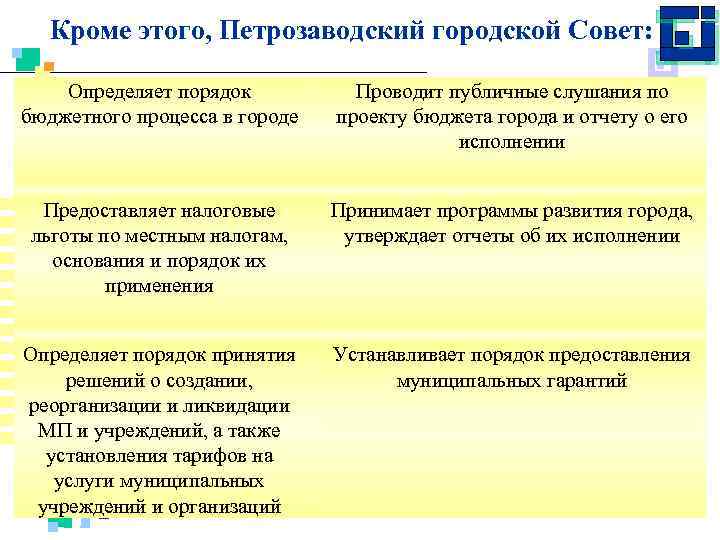 Кроме этого, Петрозаводский городской Совет:

| | |
|---|---|
| Определяет порядок бюджетного процесса в городе | Проводит публичные слушания по проекту бюджета города и отчету о его исполнении |
| Предоставляет налоговые льготы по местным налогам, основания и порядок их применения | Принимает программы развития города, утверждает отчеты об их исполнении |
| Определяет порядок принятия решений о создании, реорганизации и ликвидации МП и учреждений, а также установления тарифов на услуги муниципальных учреждений и организаций | Устанавливает порядок предоставления муниципальных гарантий |